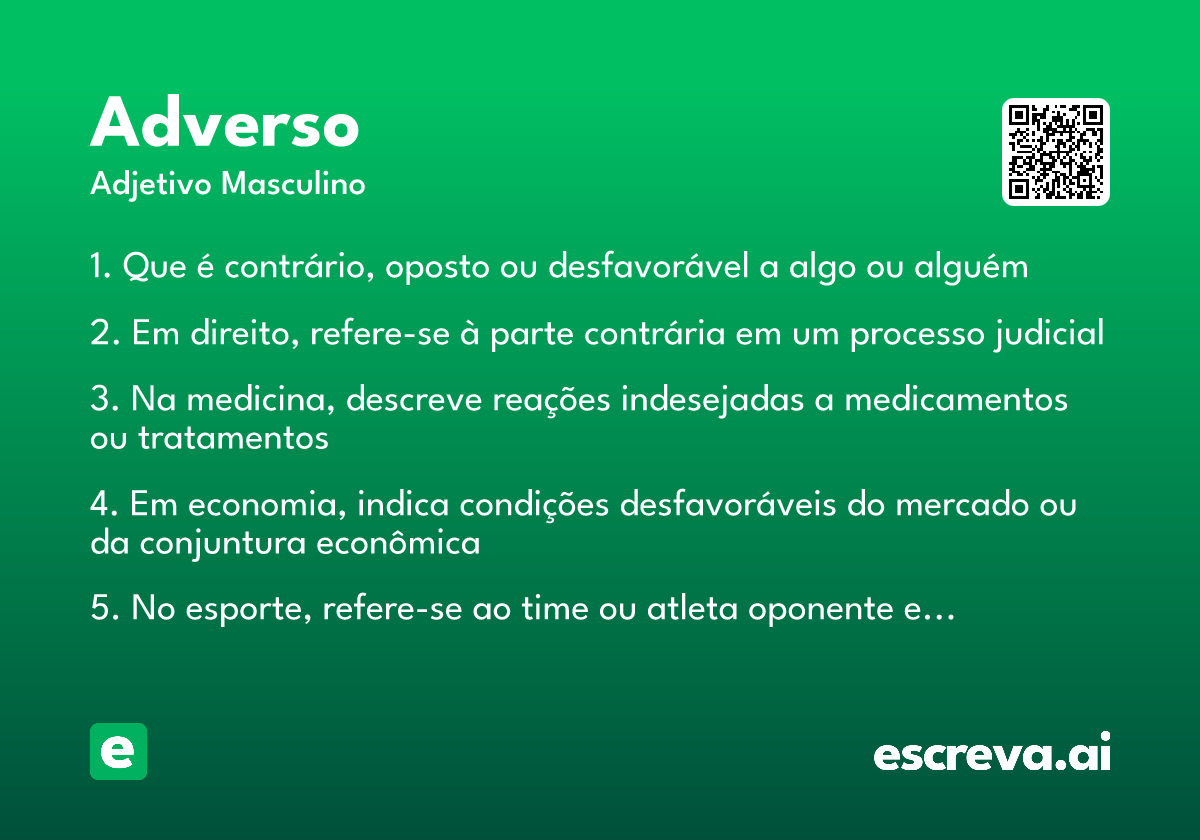 Adverso
Adjetivo Masculino

1. Que é contrário, oposto ou desfavorável a algo ou alguém

2. Em direito, refere-se à parte contrária em um processo judicial

3. Na medicina, descreve reações indesejadas a medicamentos ou tratamentos

4. Em economia, indica condições desfavoráveis do mercado ou da conjuntura econômica

5. No esporte, refere-se ao time ou atleta oponente e…

e

escreva.ai